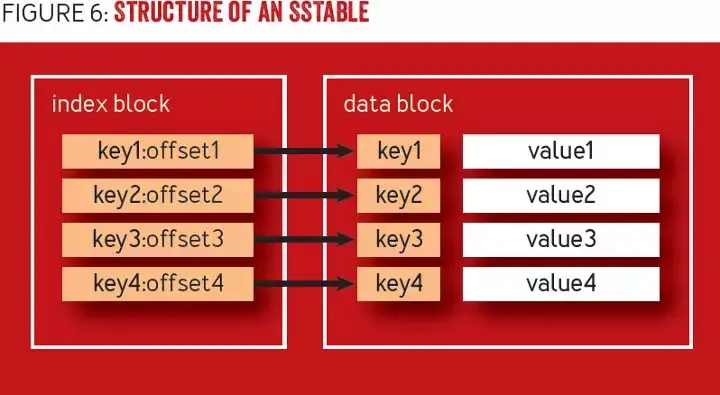 FIGURE 6: STRUCTURE OF AN SSTABLE

index block

key1:offset1

key2:offset2

key3:offset3

key4:offset4

data block

key1

value1

key2

value2

key3

value3

key4

value4